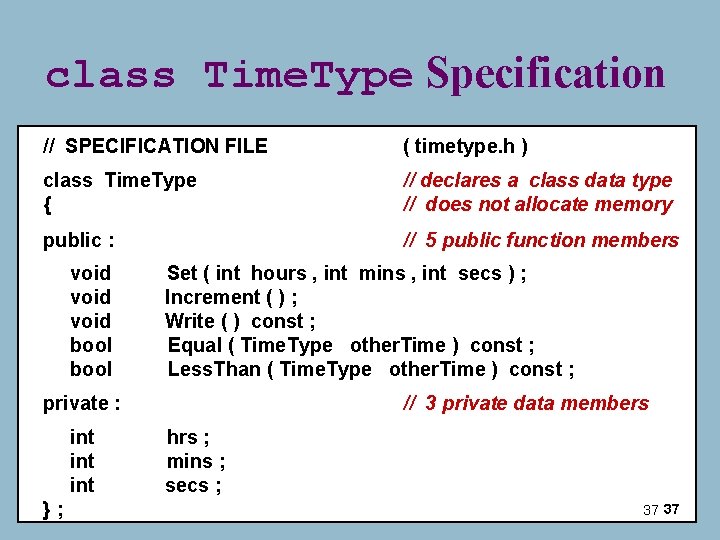 class TimeType Specification

// SPECIFICATION FILE ( timetype.h )

class TimeType // declares a class data type
{ // does not allocate memory

public : // 5 public function members

void Set ( int hours , int mins , int secs ) ;
void Increment ( ) ;
void Write ( ) const ;
bool Equal ( TimeType otherTime ) const ;
bool LessThan ( TimeType otherTime ) const ;

private : // 3 private data members

int hrs ;
int mins ;
int secs ;
} ;

37 37